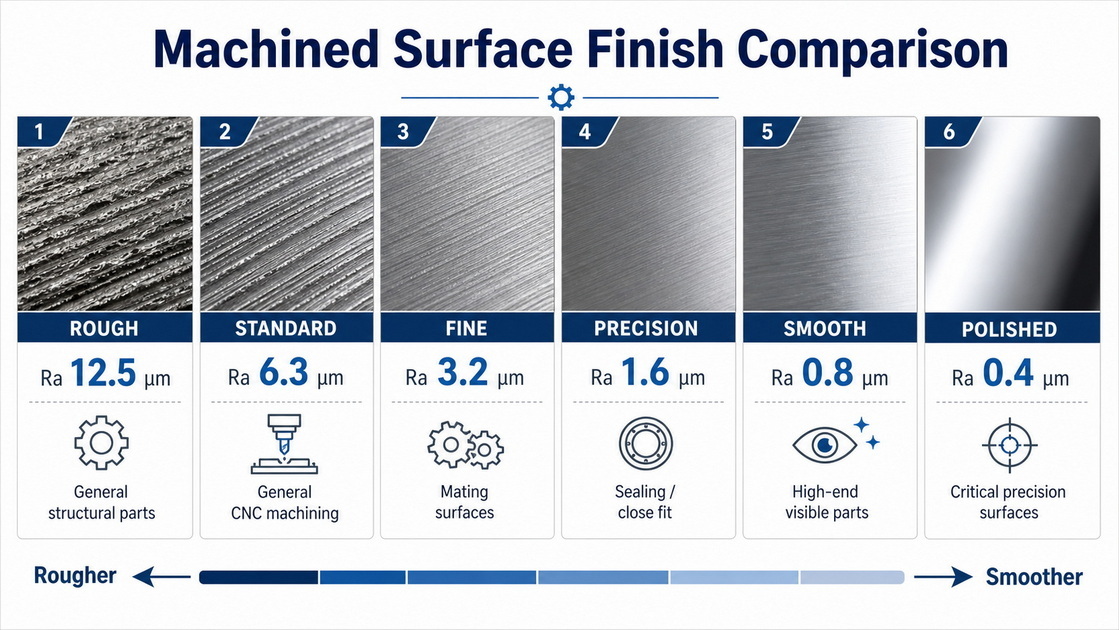 Machined Surface Finish Comparison

1
ROUGH
Ra 12.5 μm
General structural parts

2
STANDARD
Ra 6.3 μm
General CNC machining

3
FINE
Ra 3.2 μm
Mating surfaces

4
PRECISION
Ra 1.6 μm
Sealing / close fit

5
SMOOTH
Ra 0.8 μm
High-end visible parts

6
POLISHED
Ra 0.4 μm
Critical precision surfaces

Rougher
Smoother